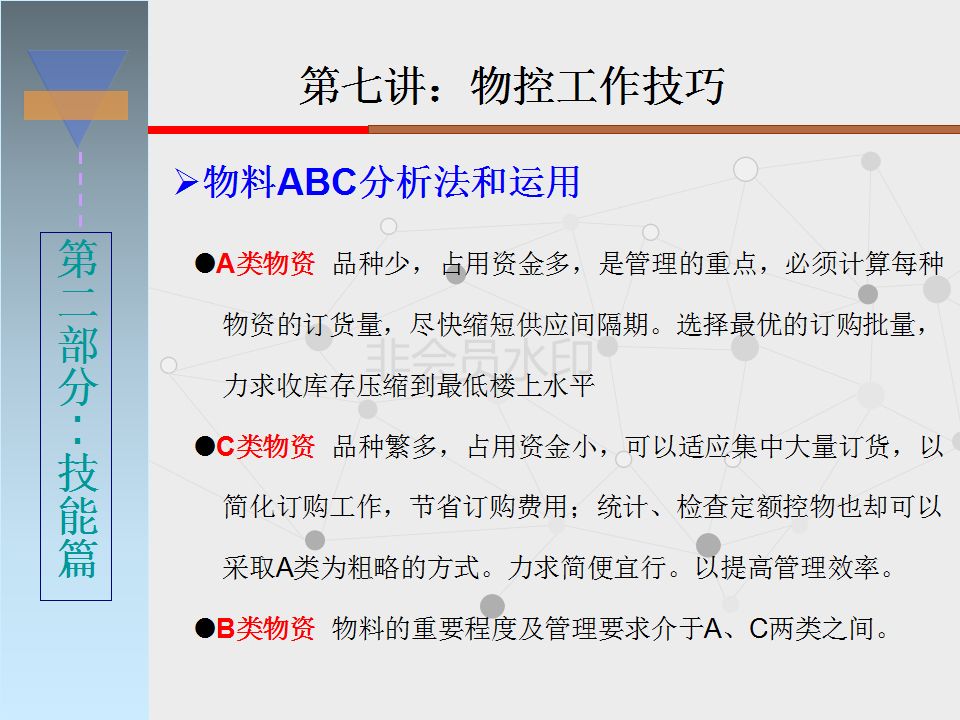 第二部分：技能篇

第七讲：物控工作技巧

➢物料ABC分析法和运用

●A类物资 品种少，占用资金多，是管理的重点，必须计算每种物资的订货量，尽快缩短供应间隔期。选择最优的订购批量，力求收库存压缩到最低楼上水平

非会员水印

●C类物资 品种繁多，占用资金小，可以适应集中大量订货，以简化订购工作，节省订购费用；统计、检查定额控物也却可以采取A类为粗略的方式。力求简便宜行。以提高管理效率。

●B类物资 物料的重要程度及管理要求介于A、C两类之间。